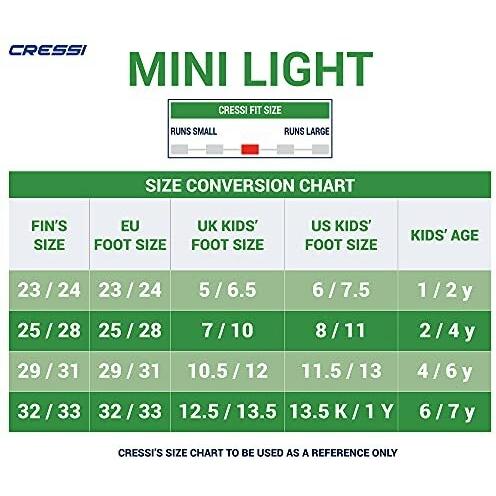 CRESSI

MINI LIGHT

CRESSI FIT SIZE

RUNS SMALL RUNS LARGE

SIZE CONVERSION CHART

| FIN'S SIZE | EU FOOT SIZE | UK KIDS' FOOT SIZE | US KIDS' FOOT SIZE | KIDS' AGE |
|---|---|---|---|---|
| 23 / 24 | 23 / 24 | 5 / 6.5 | 6 / 7.5 | 1 / 2 y |
| 25 / 28 | 25 / 28 | 7 / 10 | 8 / 11 | 2 / 4 y |
| 29 / 31 | 29 / 31 | 10.5 / 12 | 11.5 / 13 | 4 / 6 y |
| 32 / 33 | 32 / 33 | 12.5 / 13.5 | 13.5 K / 1 Y | 6 / 7 y |

CRESSI'S SIZE CHART TO BE USED AS A REFERENCE ONLY